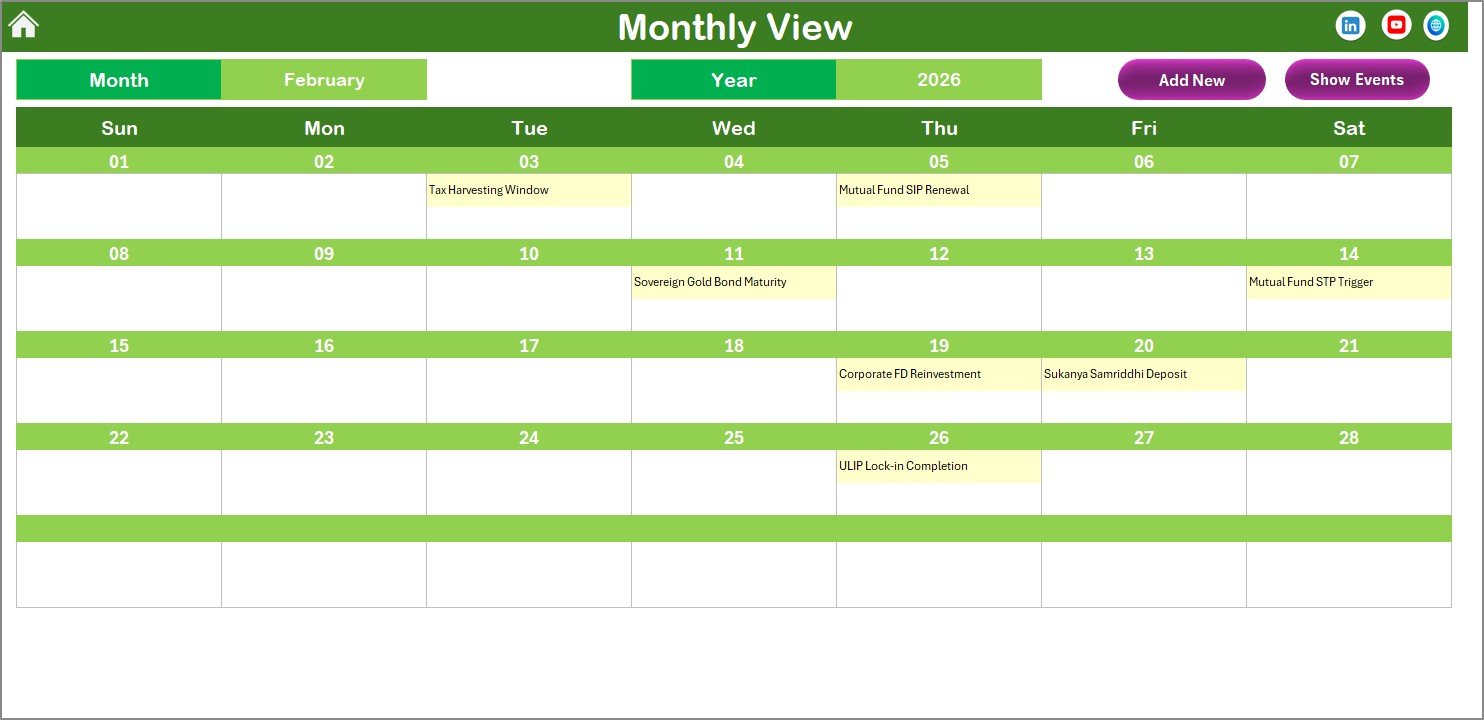 Monthly View

Month February Year 2026 Add New Show Events

| Sun | Mon | Tue | Wed | Thu | Fri | Sat |
|---|---|---|---|---|---|---|
| 01 | 02 | 03 | 04 | 05 | 06 | 07 |
| | | Tax Harvesting Window | | Mutual Fund SIP Renewal | | |
| 08 | 09 | 10 | 11 | 12 | 13 | 14 |
| | | | Sovereign Gold Bond Maturity | | | Mutual Fund STP Trigger |
| 15 | 16 | 17 | 18 | 19 | 20 | 21 |
| | | | | Corporate FD Reinvestment | Sukanya Samriddhi Deposit | |
| 22 | 23 | 24 | 25 | 26 | 27 | 28 |
| | | | | ULIP Lock-in Completion | | |